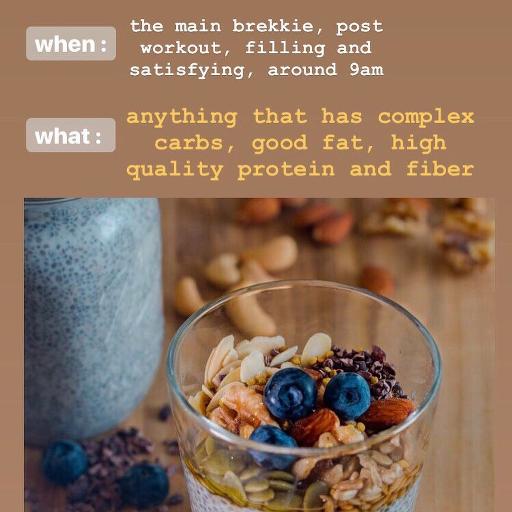 when : the main brekkie, post workout, filling and satisfying, around 9am

what : anything that has complex carbs, good fat, high quality protein and fiber